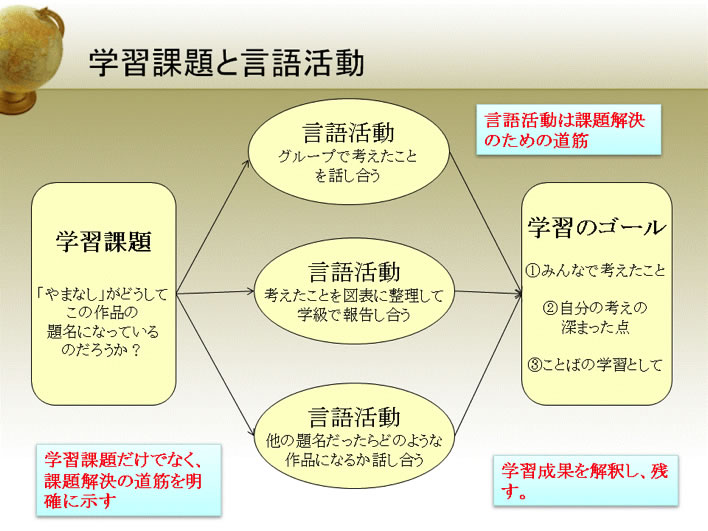 学習課題と言語活動

言語活動は課題解決のための道筋

学習課題

「やまなし」がどうしてこの作品の題名になっているのだろうか？

言語活動
グループで考えたことを話し合う

言語活動
考えたことを図表に整理して学級で報告し合う

言語活動
他の題名だったらどのような作品になるか話し合う

学習のゴール

①みんなで考えたこと

②自分の考えの深まった点

③ことばの学習として

学習課題だけでなく、課題解決の道筋を明確に示す

学習成果を解釈し、残す。